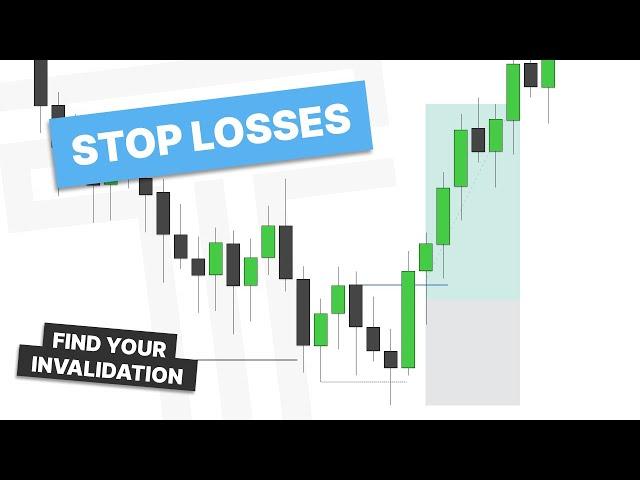 STOP LOSSES

FIND YOUR
INVALIDATION